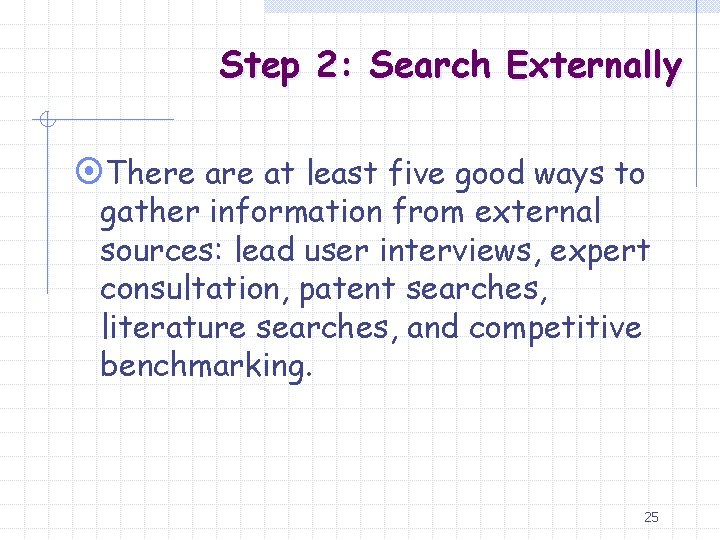 Step 2: Search Externally

There are at least five good ways to gather information from external sources: lead user interviews, expert consultation, patent searches, literature searches, and competitive benchmarking.

25